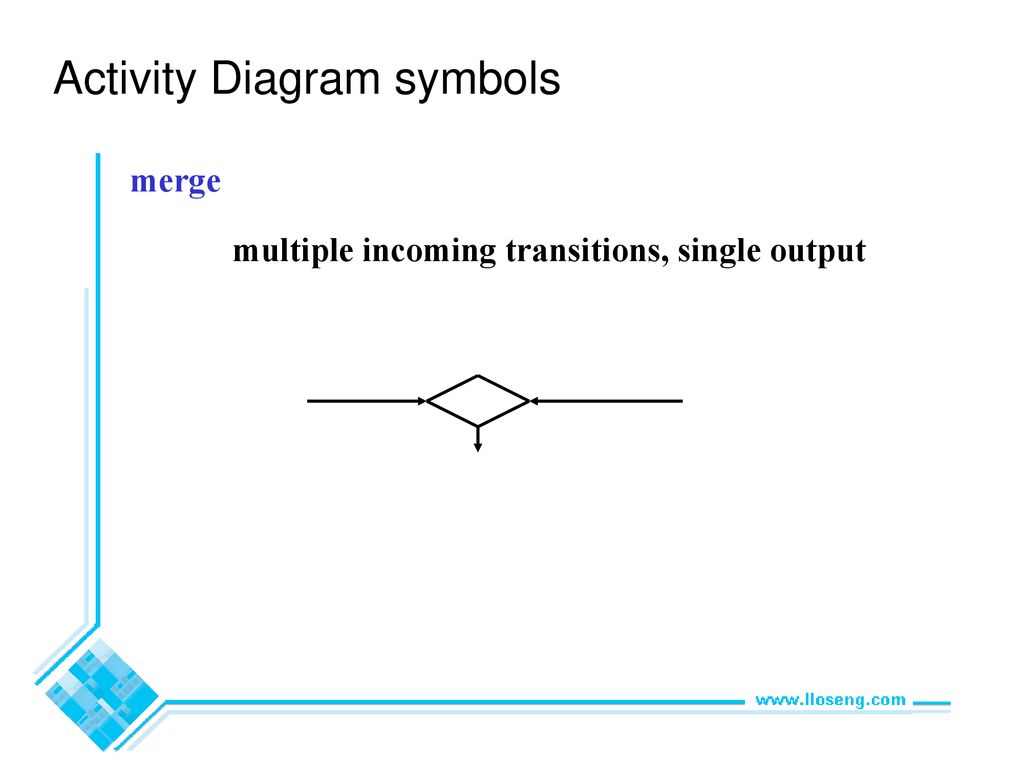 Activity Diagram symbols

merge

multiple incoming transitions, single output

www.lloseng.com